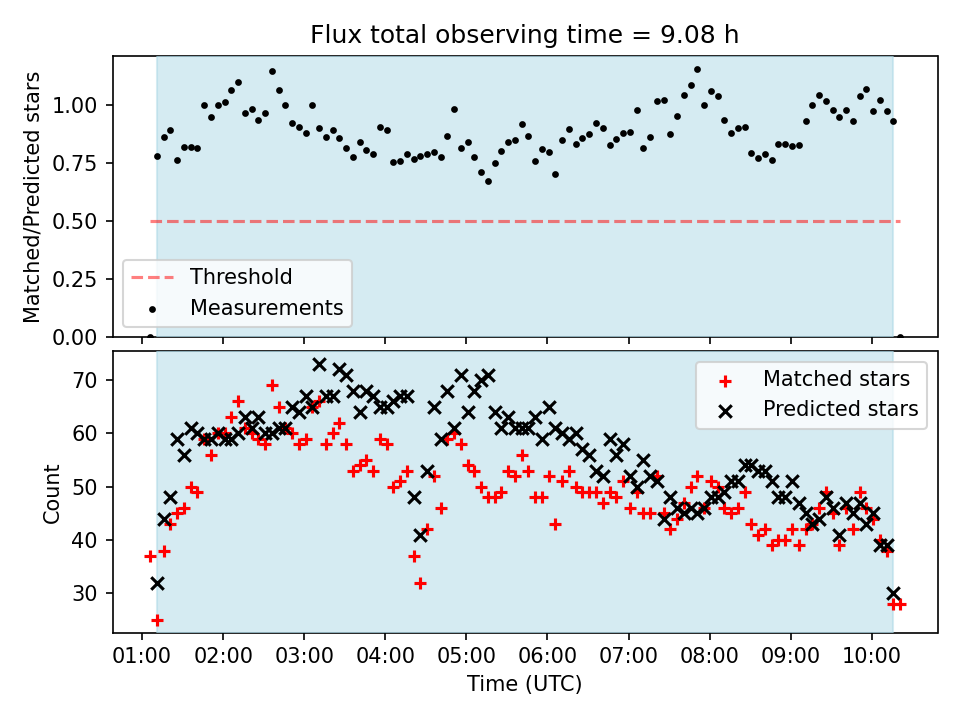 Flux total observing time = 9.08 h

Matched/Predicted stars

1.00
0.75
0.50
0.25
0.00

Threshold
Measurements

Count

70
60
50
40
30

Matched stars
Predicted stars

01:00 02:00 03:00 04:00 05:00 06:00 07:00 08:00 09:00 10:00

Time (UTC)